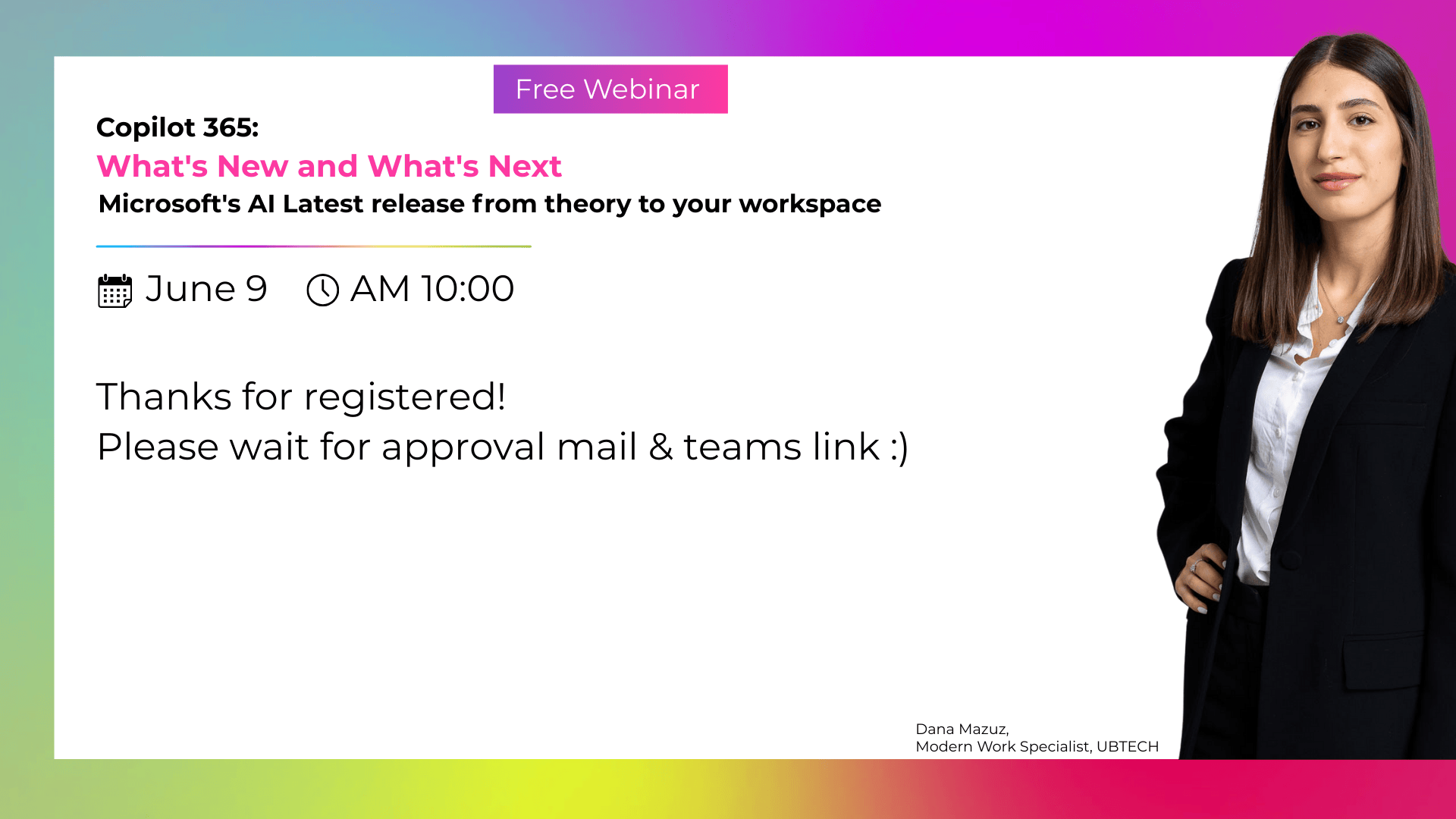 Free Webinar

Copilot 365:

What's New and What's Next

Microsoft's AI Latest release from theory to your workspace

June 9 AM 10:00

Thanks for registered!
Please wait for approval mail & teams link :)

Dana Mazuz,
Modern Work Specialist, UBTECH